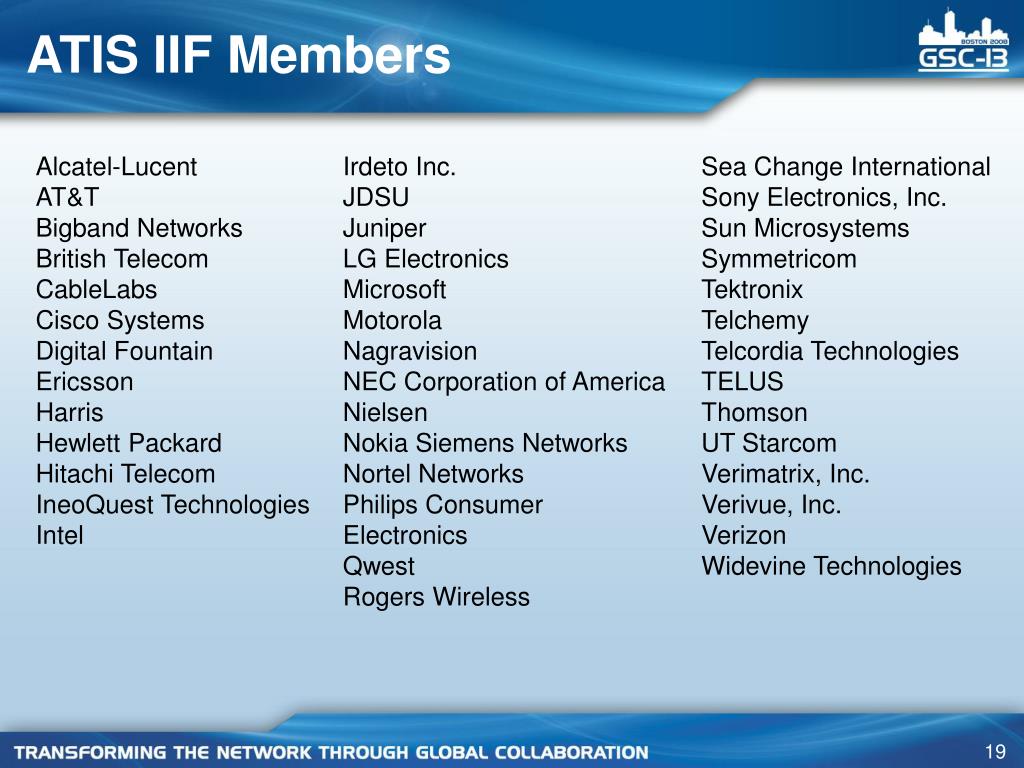 ATIS IIF Members

BOSTON 2008
GSC-13

Alcatel-Lucent
AT&T
Bigband Networks
British Telecom
CableLabs
Cisco Systems
Digital Fountain
Ericsson
Harris
Hewlett Packard
Hitachi Telecom
IneoQuest Technologies
Intel

Irdeto Inc.
JDSU
Juniper
LG Electronics
Microsoft
Motorola
Nagravision
NEC Corporation of America
Nielsen
Nokia Siemens Networks
Nortel Networks
Philips Consumer Electronics
Qwest
Rogers Wireless

Sea Change International
Sony Electronics, Inc.
Sun Microsystems
Symmetricom
Tektronix
Telchemy
Telcordia Technologies
TELUS
Thomson
UT Starcom
Verimatrix, Inc.
Verivue, Inc.
Verizon
Widevine Technologies

TRANSFORMING THE NETWORK THROUGH GLOBAL COLLABORATION

19